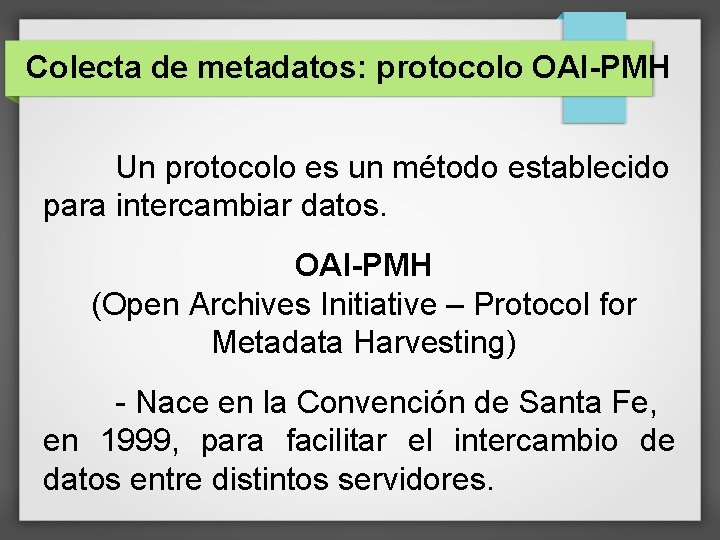 Colecta de metadatos: protocolo OAI-PMH

Un protocolo es un método establecido para intercambiar datos.

OAI-PMH
(Open Archives Initiative – Protocol for Metadata Harvesting)

- Nace en la Convención de Santa Fe, en 1999, para facilitar el intercambio de datos entre distintos servidores.